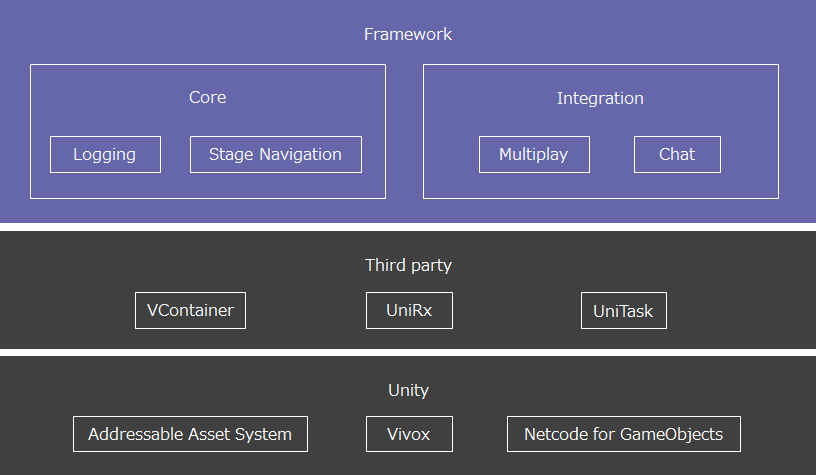 Framework

Core

Logging

Stage Navigation

Integration

Multiplay

Chat

Third party

VContainer

UniRx

UniTask

Unity

Addressable Asset System

Vivox

Netcode for GameObjects